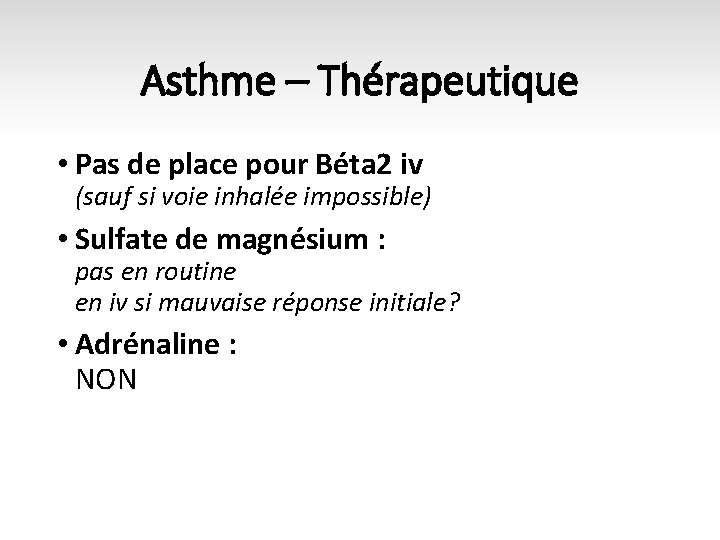 Asthme – Thérapeutique

• Pas de place pour Béta2 iv
(sauf si voie inhalée impossible)

• Sulfate de magnésium :
pas en routine
en iv si mauvaise réponse initiale?

• Adrénaline :
NON